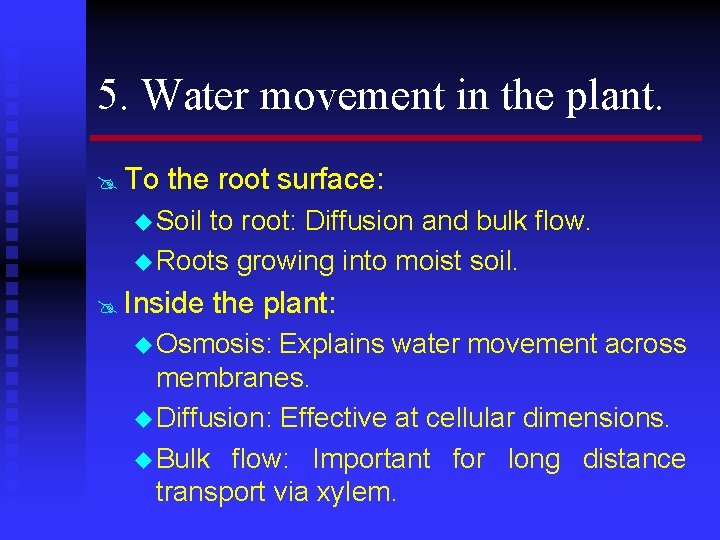 5. Water movement in the plant.

To the root surface:

Soil to root: Diffusion and bulk flow.

Roots growing into moist soil.

Inside the plant:

Osmosis: Explains water movement across membranes.

Diffusion: Effective at cellular dimensions.

Bulk flow: Important for long distance transport via xylem.